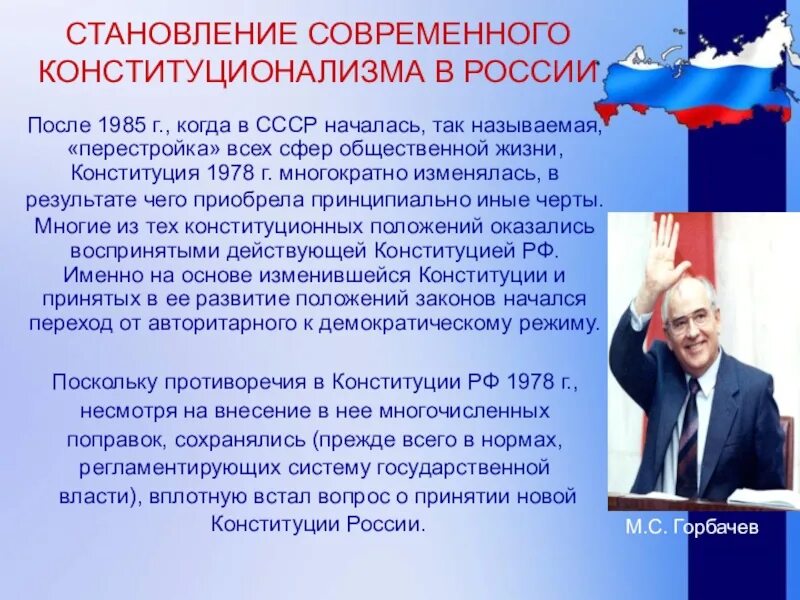 СТАНОВЛЕНИЕ СОВРЕМЕННОГО КОНСТИТУЦИОНАЛИЗМА В РОССИИ

После 1985 г., когда в СССР началась, так называемая, «перестройка» всех сфер общественной жизни, Конституция 1978 г. многократно изменялась, в результате чего приобрела принципиально иные черты. Многие из тех конституционных положений оказались воспринятыми действующей Конституцией РФ. Именно на основе изменившейся Конституции и принятых в ее развитие положений законов начался переход от авторитарного к демократическому режиму.

Поскольку противоречия в Конституции РФ 1978 г., несмотря на внесение в нее многочисленных поправок, сохранялись (прежде всего в нормах, регламентирующих систему государственной власти), вплотную встал вопрос о принятии новой Конституции России.

М.С. Горбачев